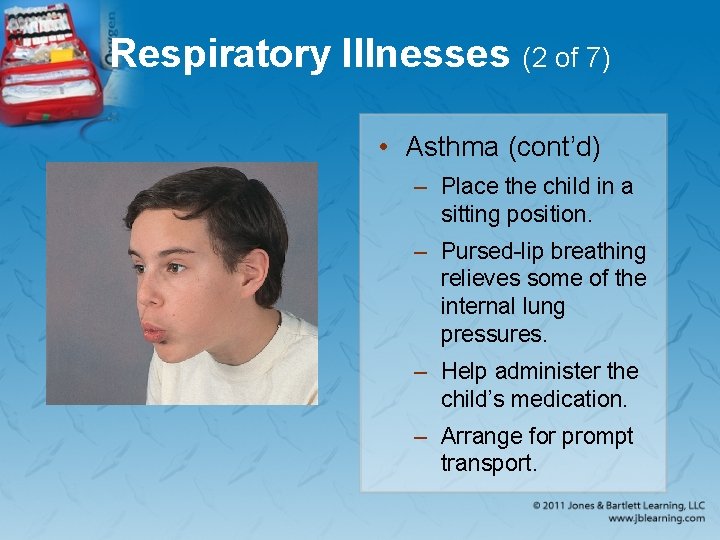 Respiratory Illnesses (2 of 7)

• Asthma (cont'd)
– Place the child in a sitting position.
– Pursed-lip breathing relieves some of the internal lung pressures.
– Help administer the child's medication.
– Arrange for prompt transport.

© 2011 Jones & Bartlett Learning, LLC
www.jblearning.com